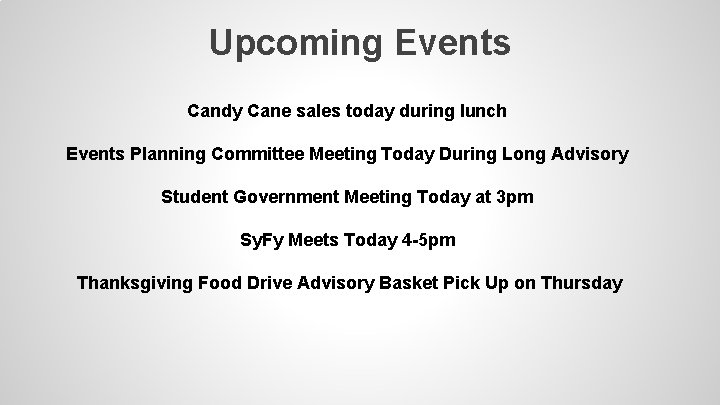 Upcoming Events

Candy Cane sales today during lunch

Events Planning Committee Meeting Today During Long Advisory

Student Government Meeting Today at 3pm

SyFy Meets Today 4-5pm

Thanksgiving Food Drive Advisory Basket Pick Up on Thursday